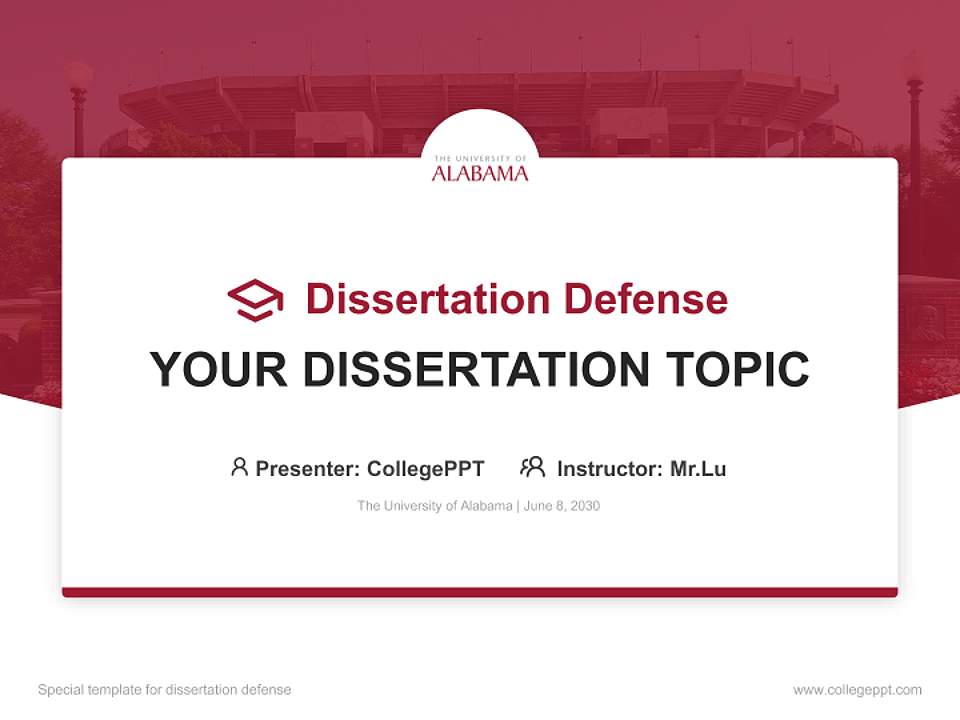 THE UNIVERSITY OF ALABAMA

Dissertation Defense

YOUR DISSERTATION TOPIC

Presenter: CollegePPT Instructor: Mr.Lu

The University of Alabama | June 8, 2030

Special template for dissertation defense

www.collegeppt.com